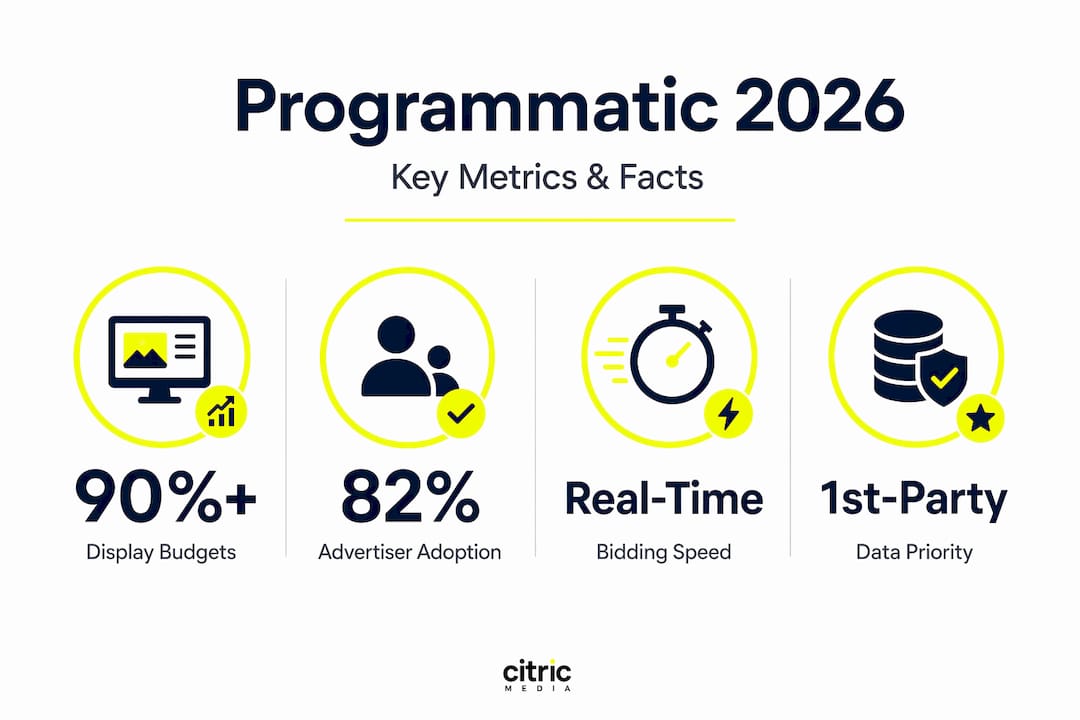 Programmatic 2026

Key Metrics & Facts

90%+
Display Budgets

82%
Advertiser Adoption

Real-Time
Bidding Speed

1st-Party
Data Priority

citric
MEDIA